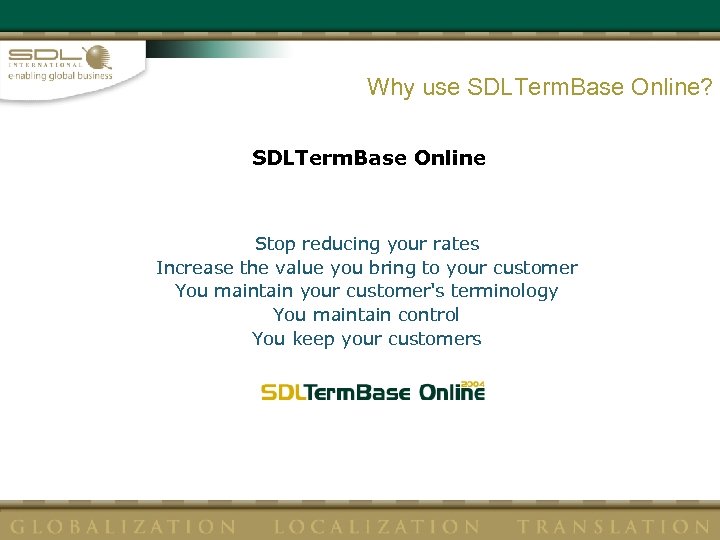 SDL INTERNATIONAL
enabling global business

Why use SDLTermBase Online?

SDLTermBase Online

Stop reducing your rates
Increase the value you bring to your customer
You maintain your customer's terminology
You maintain control
You keep your customers

SDLTermBase Online 2004

GLOBALIZATION LOCALIZATION TRANSLATION